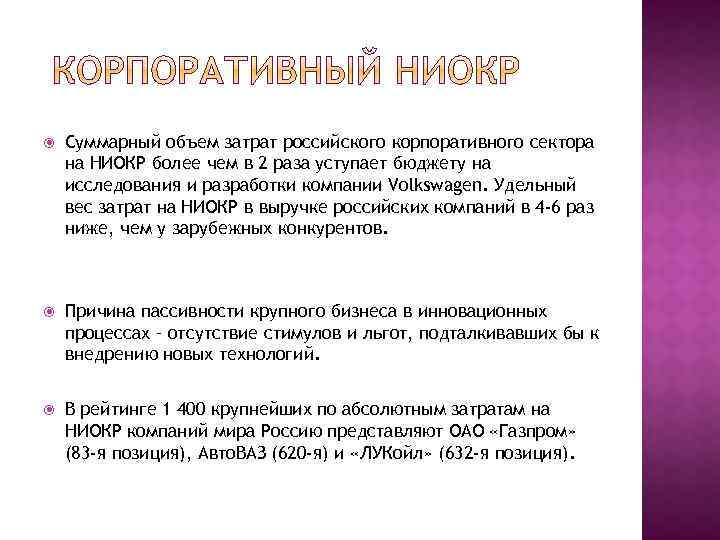 КОРПОРАТИВНЫЙ НИОКР

Суммарный объем затрат российского корпоративного сектора на НИОКР более чем в 2 раза уступает бюджету на исследования и разработки компании Volkswagen. Удельный вес затрат на НИОКР в выручке российских компаний в 4-6 раз ниже, чем у зарубежных конкурентов.

Причина пассивности крупного бизнеса в инновационных процессах – отсутствие стимулов и льгот, подталкивавших бы к внедрению новых технологий.

В рейтинге 1 400 крупнейших по абсолютным затратам на НИОКР компаний мира Россию представляют ОАО «Газпром» (83-я позиция), АвтоВАЗ (620-я) и «ЛУКойл» (632-я позиция).